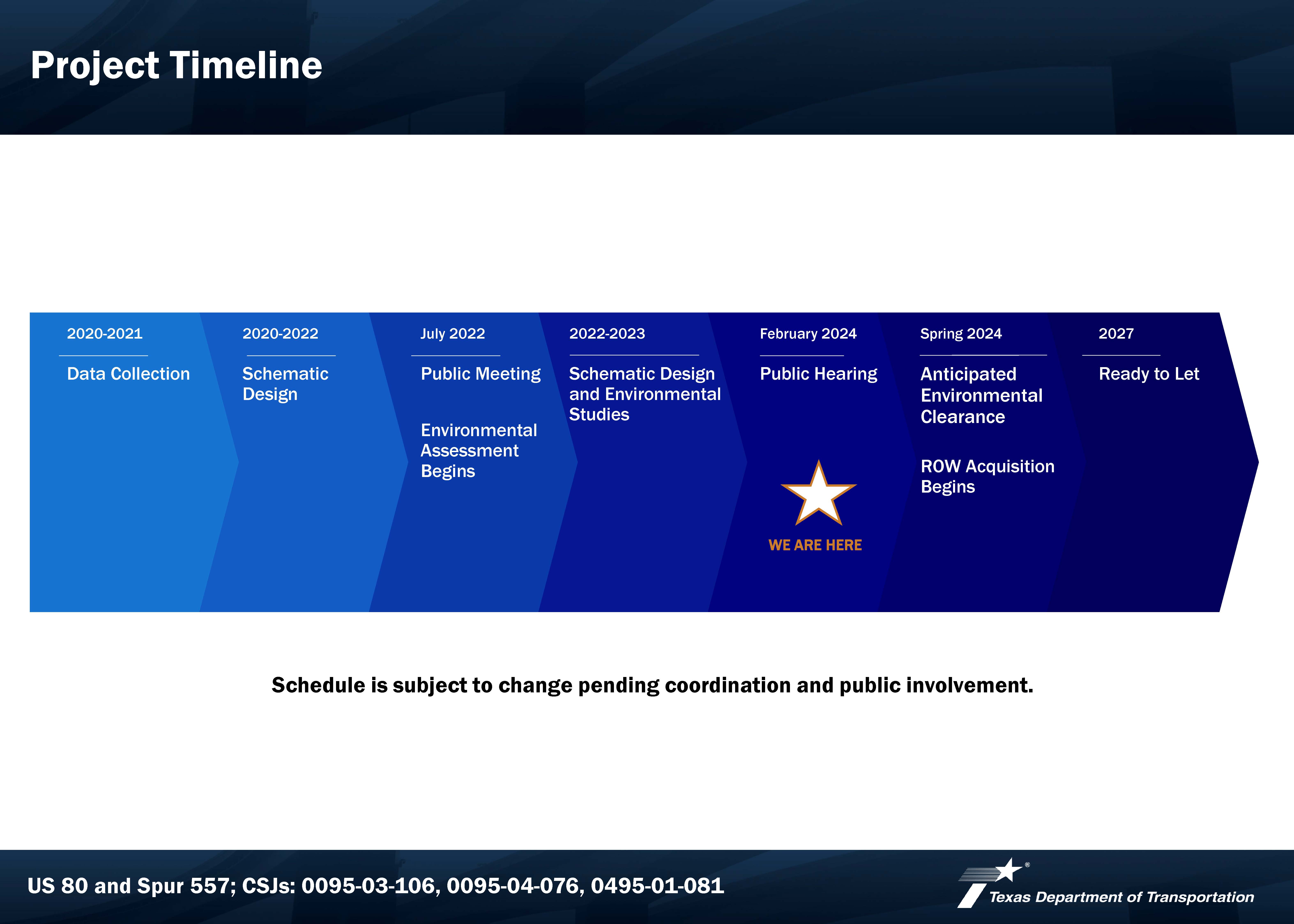 Project Timeline

2020-2021
Data Collection

2020-2022
Schematic Design

July 2022
Public Meeting

Environmental Assessment Begins

2022-2023
Schematic Design and Environmental Studies

February 2024
Public Hearing

WE ARE HERE

Spring 2024
Anticipated Environmental Clearance

ROW Acquisition Begins

2027
Ready to Let

Schedule is subject to change pending coordination and public involvement.

US 80 and Spur 557; CSJs: 0095-03-106, 0095-04-076, 0495-01-081

Texas Department of Transportation